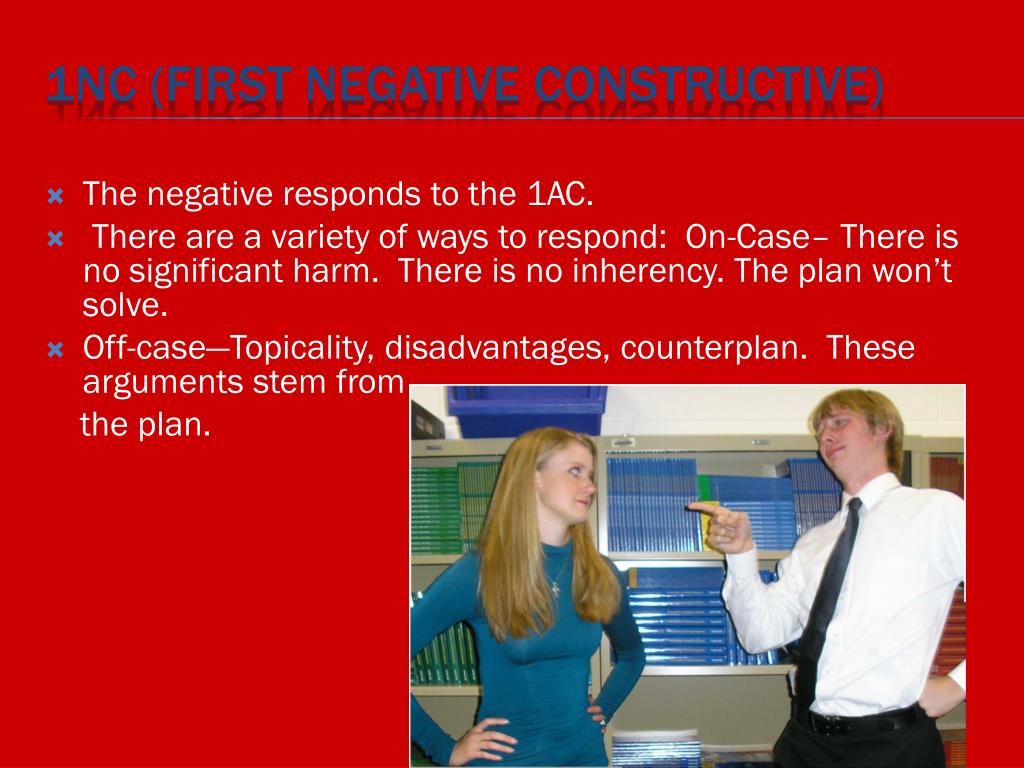 1NC (FIRST NEGATIVE CONSTRUCTIVE)

The negative responds to the 1AC.

There are a variety of ways to respond: On-Case– There is no significant harm. There is no inherency. The plan won't solve.

Off-case—Topicality, disadvantages, counterplan. These arguments stem from

the plan.